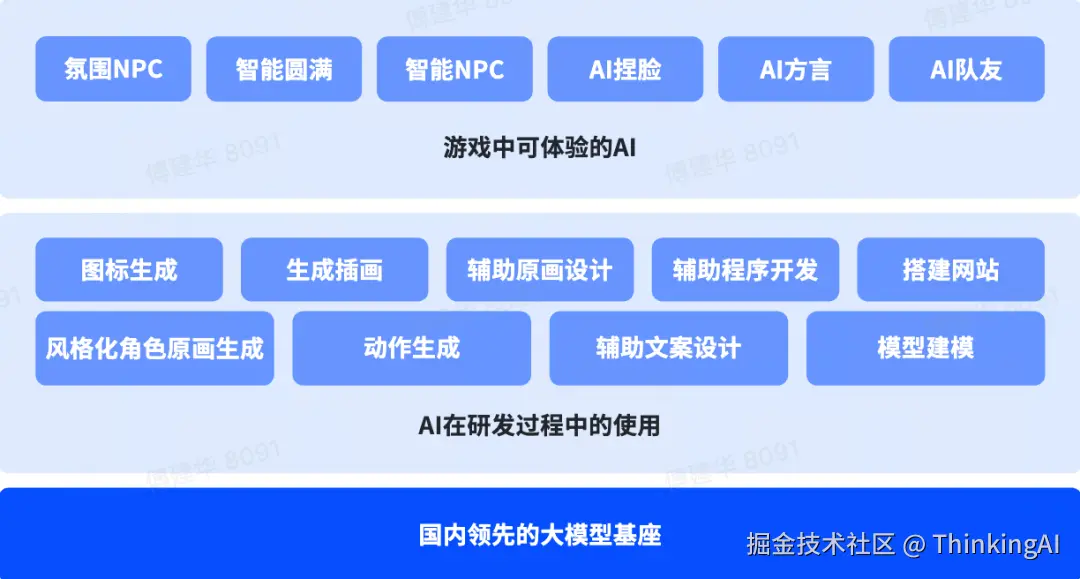 氛围NPC 智能圆满 智能NPC AI捏脸 AI方言 AI队友

游戏中可体验的AI

图标生成 生成插画 辅助原画设计 辅助程序开发 搭建网站

风格化角色原画生成 动作生成 辅助文案设计 模型建模

AI在研发过程中的使用

国内领先的大模型基座

掘金技术社区 @ ThinkingAI

傅建华 8091